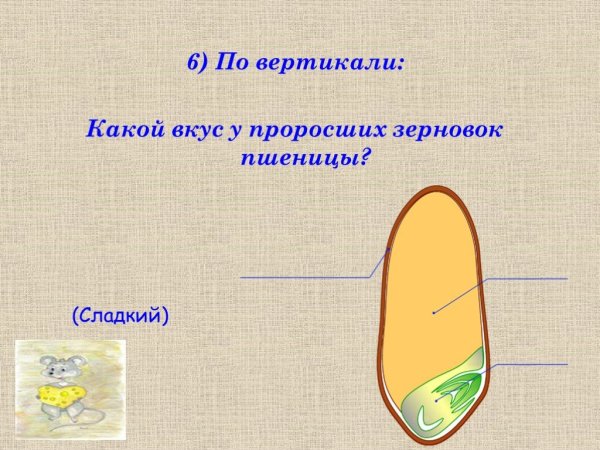 6) По вертикали:

Какой вкус у проросших зерновок пшеницы?

(Сладкий)